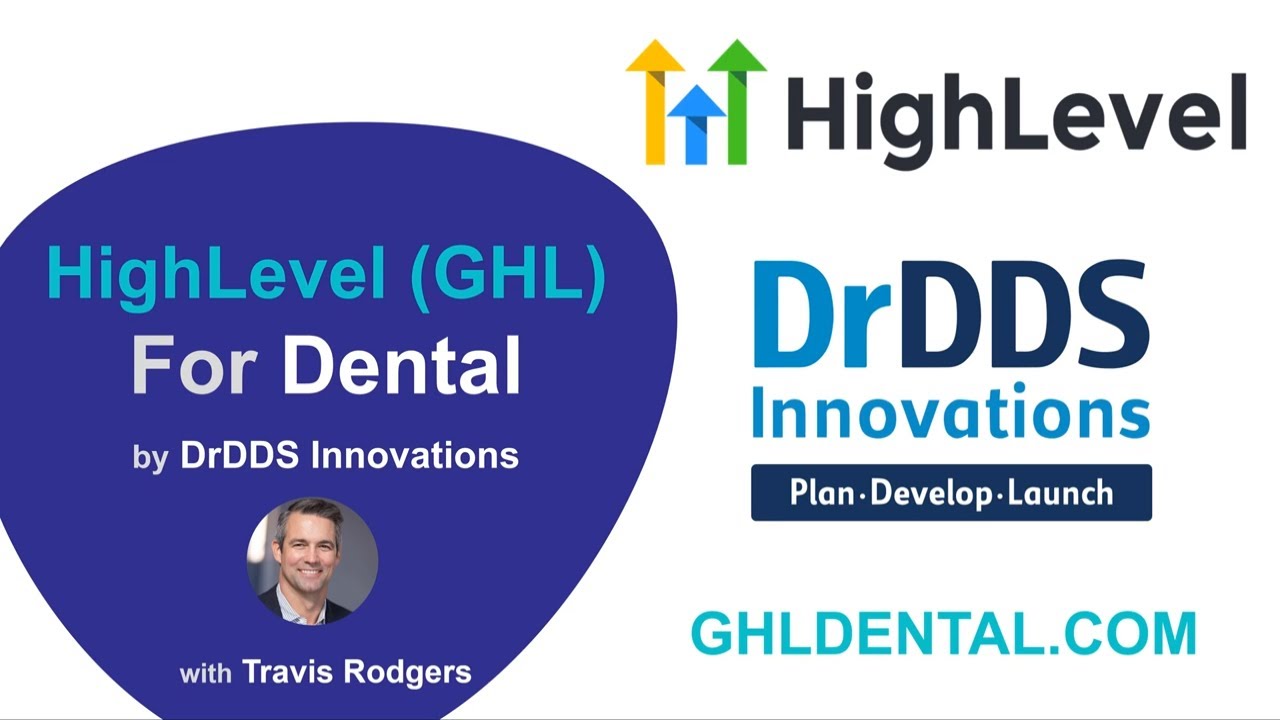 HighLevel

HighLevel (GHL)
For Dental

by DrDDS Innovations

with Travis Rodgers

DrDDS
Innovations

Plan·Develop·Launch

GHLDENTAL.COM